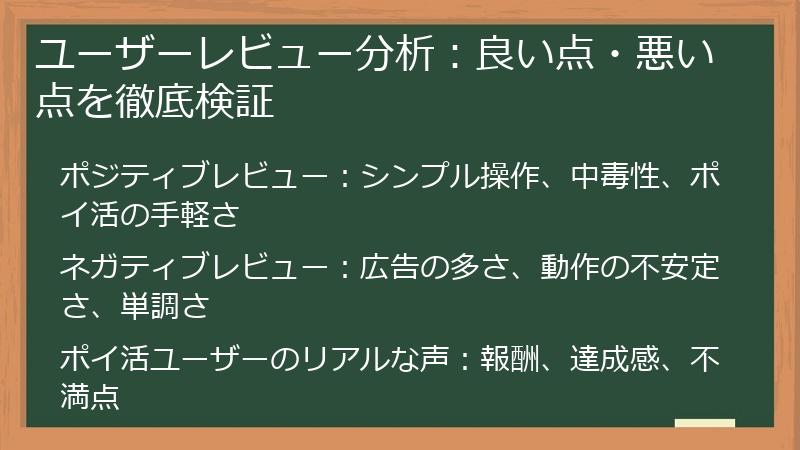 ユーザーレビュー分析：良い点・悪い点を徹底検証

ポジティブレビュー：シンプル操作、中毒性、ポイ活の手軽さ

ネガティブレビュー：広告の多さ、動作の不安定さ、単調さ

ポイ活ユーザーのリアルな声：報酬、達成感、不満点